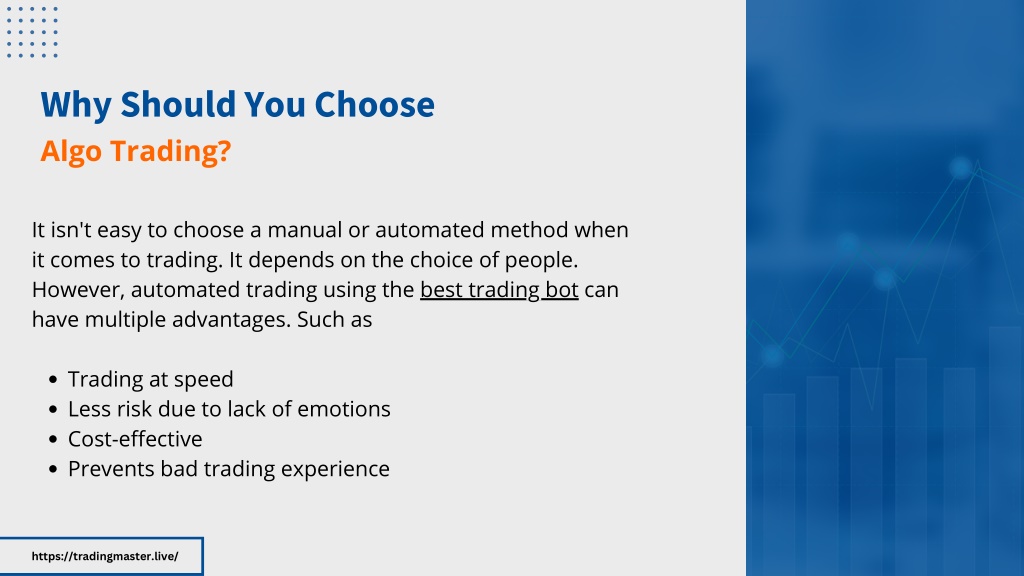 Why Should You Choose
Algo Trading?

It isn't easy to choose a manual or automated method when it comes to trading. It depends on the choice of people. However, automated trading using the best trading bot can have multiple advantages. Such as

- Trading at speed
- Less risk due to lack of emotions
- Cost-effective
- Prevents bad trading experience

https://tradingmaster.live/